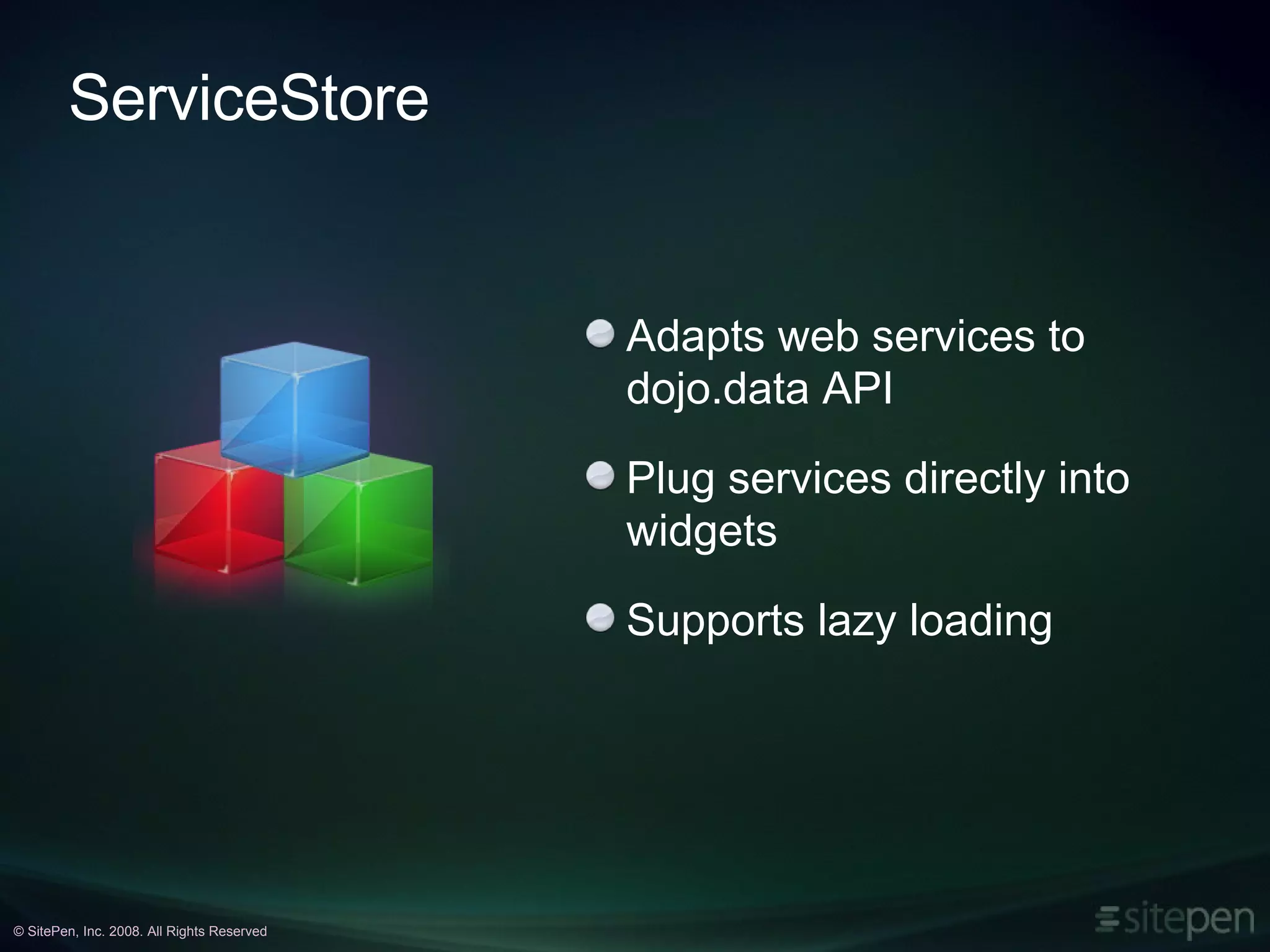 ServiceStore

Adapts web services to dojo.data API

Plug services directly into widgets

Supports lazy loading

© SitePen, Inc. 2008. All Rights Reserved

sitepen